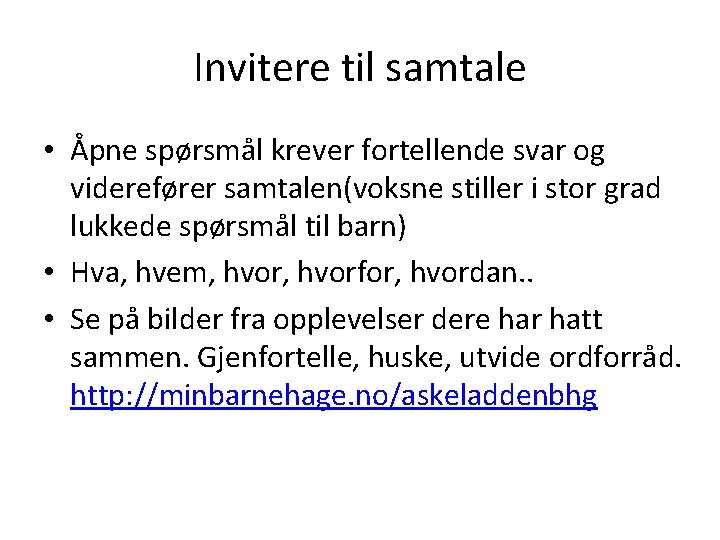 Invitere til samtale

• Åpne spørsmål krever fortellende svar og viderefører samtalen(voksne stiller i stor grad lukkede spørsmål til barn)

• Hva, hvem, hvor, hvorfor, hvordan..

• Se på bilder fra opplevelser dere har hatt sammen. Gjenfortelle, huske, utvide ordforråd. http://minbarnehage.no/askeladdenbhg